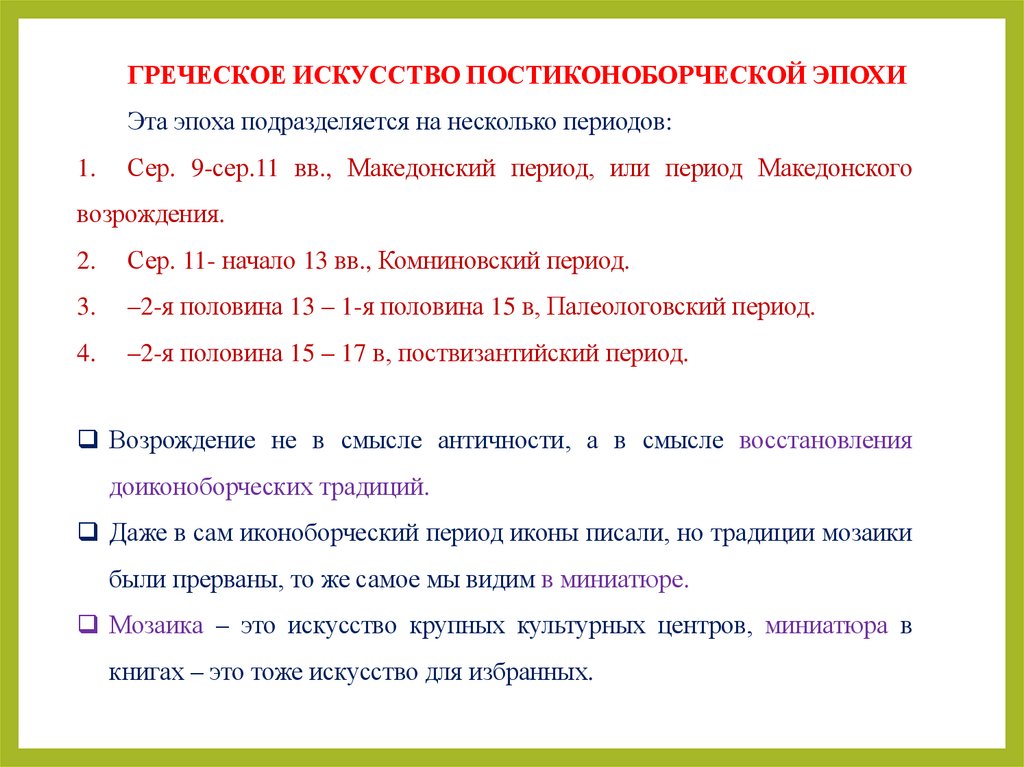 ГРЕЧЕСКОЕ ИСКУССТВО ПОСТИКОНОБОРЧЕСКОЙ ЭПОХИ

Эта эпоха подразделяется на несколько периодов:

1. Сер. 9-сер.11 вв., Македонский период, или период Македонского возрождения.

2. Сер. 11- начало 13 вв., Комниновский период.

3. –2-я половина 13 – 1-я половина 15 в, Палеологовский период.

4. –2-я половина 15 – 17 в, поствизантийский период.

❑ Возрождение не в смысле античности, а в смысле восстановления доиконоборческих традиций.

❑ Даже в сам иконоборческий период иконы писали, но традиции мозаики были прерваны, то же самое мы видим в миниатюре.

❑ Мозаика – это искусство крупных культурных центров, миниатюра в книгах – это тоже искусство для избранных.